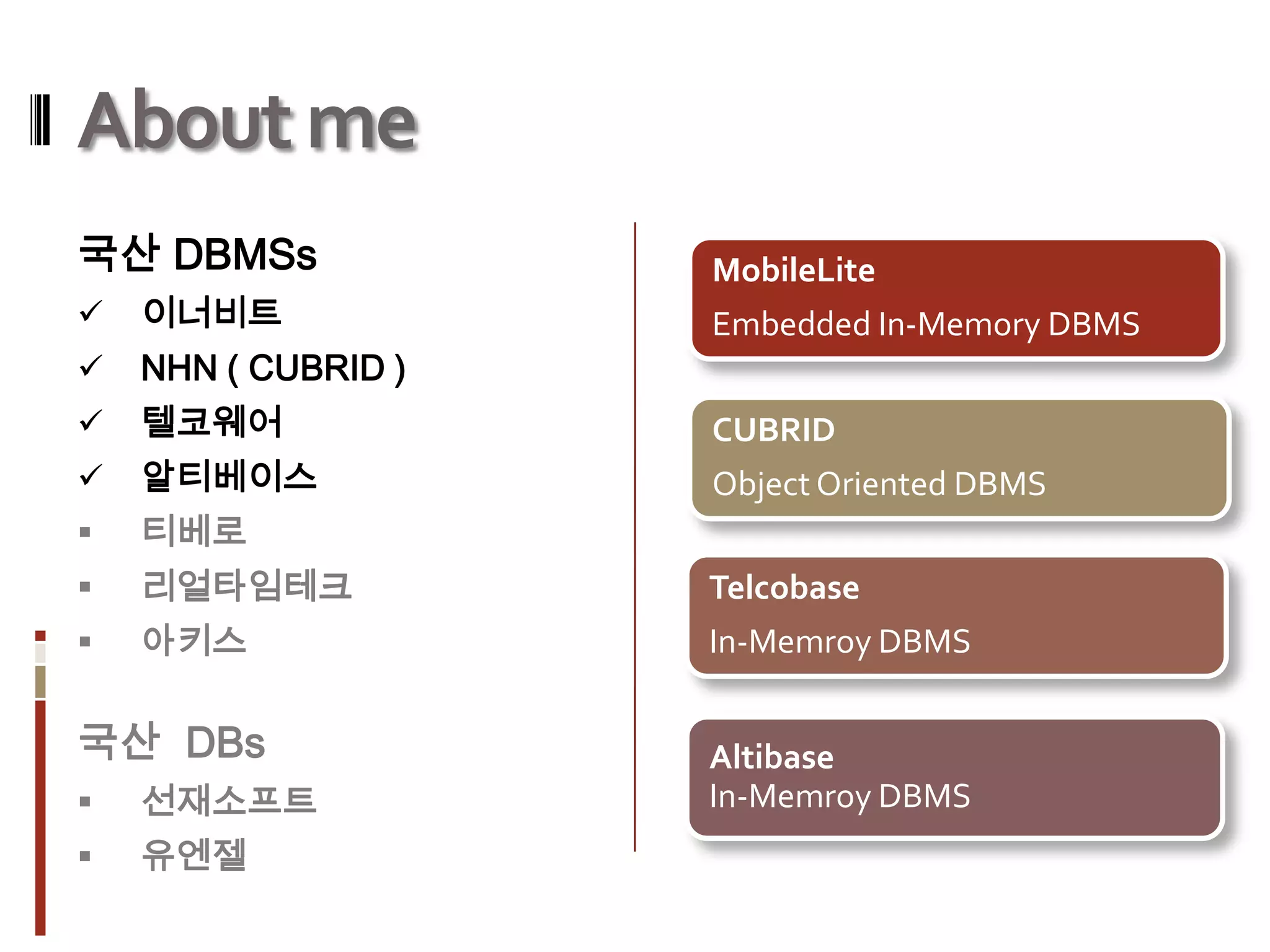 About me

국산 DBMSs

✓ 이너비트

✓ NHN ( CUBRID )

✓ 텔코웨어

✓ 알티베이스

▪ 티베로

▪ 리얼타임테크

▪ 아키스

국산 DBs

▪ 선재소프트

▪ 유엔젤

MobileLite
Embedded In-Memory DBMS

CUBRID
Object Oriented DBMS

Telcobase
In-Memroy DBMS

Altibase
In-Memroy DBMS